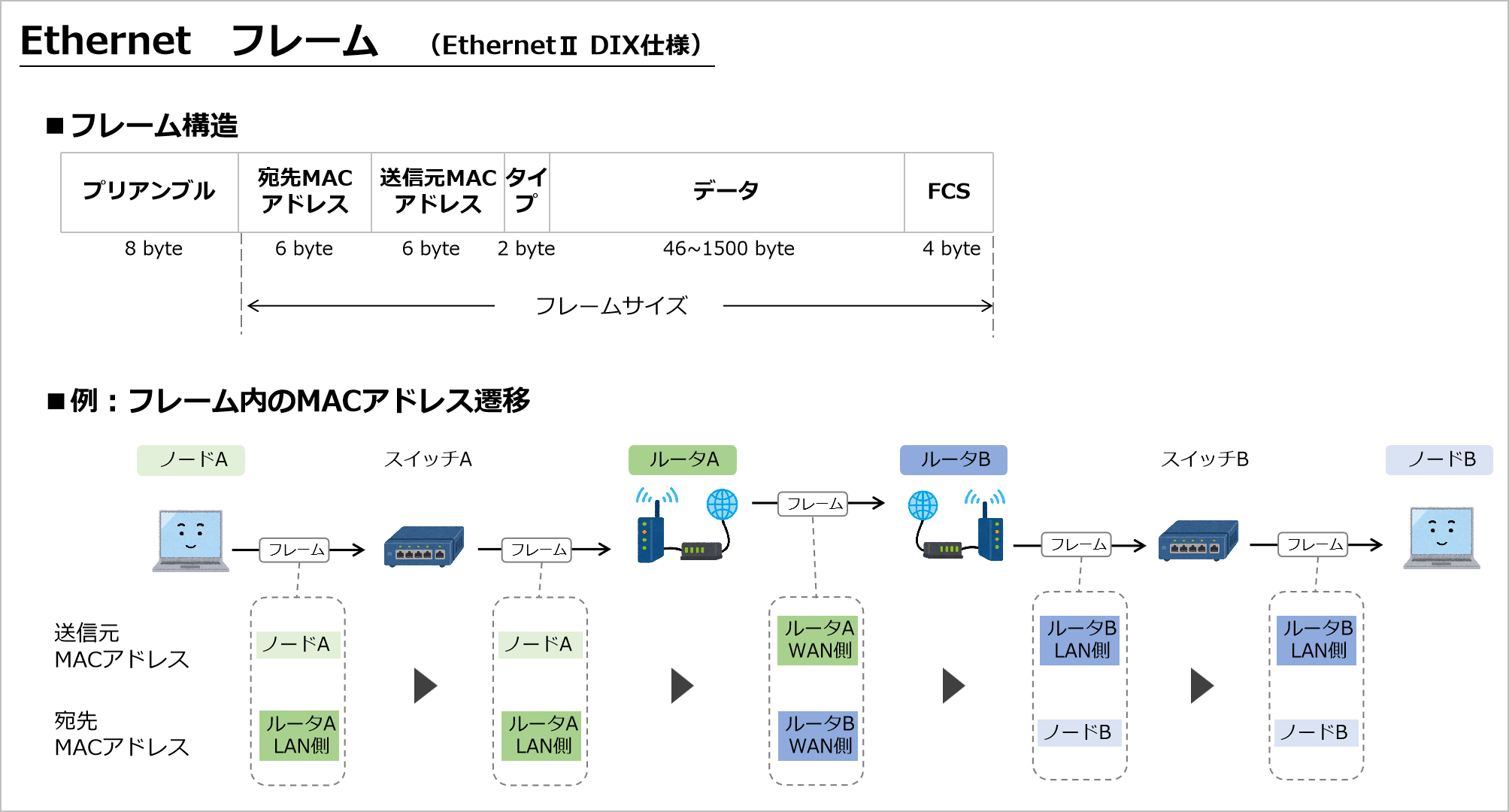 Ethernet　フレーム　（EthernetⅡ DIX仕様）

■フレーム構造

| プリアンブル | 宛先MAC アドレス | 送信元MAC アドレス | タイプ | データ | FCS |
|---|---|---|---|---|---|
| 8 byte | 6 byte | 6 byte | 2 byte | 46~1500 byte | 4 byte |

フレームサイズ

■例：フレーム内のMACアドレス遷移

ノードA　スイッチA　ルータA　ルータB　スイッチB　ノードB

フレーム　フレーム　フレーム　フレーム　フレーム

送信元 MACアドレス

宛先 MACアドレス

ノードA
ルータA LAN側

ノードA
ルータA LAN側

ルータA WAN側
ルータB WAN側

ルータB LAN側
ノードB

ルータB LAN側
ノードB